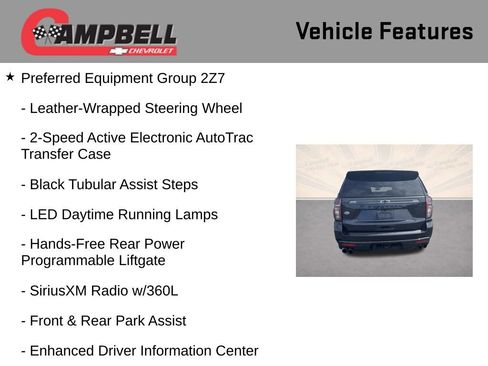 CAMPBELL
CHEVROLET

Vehicle Features

★ Preferred Equipment Group 2Z7

- Leather-Wrapped Steering Wheel

- 2-Speed Active Electronic AutoTrac Transfer Case

- Black Tubular Assist Steps

- LED Daytime Running Lamps

- Hands-Free Rear Power Programmable Liftgate

- SiriusXM Radio w/360L

- Front & Rear Park Assist

- Enhanced Driver Information Center